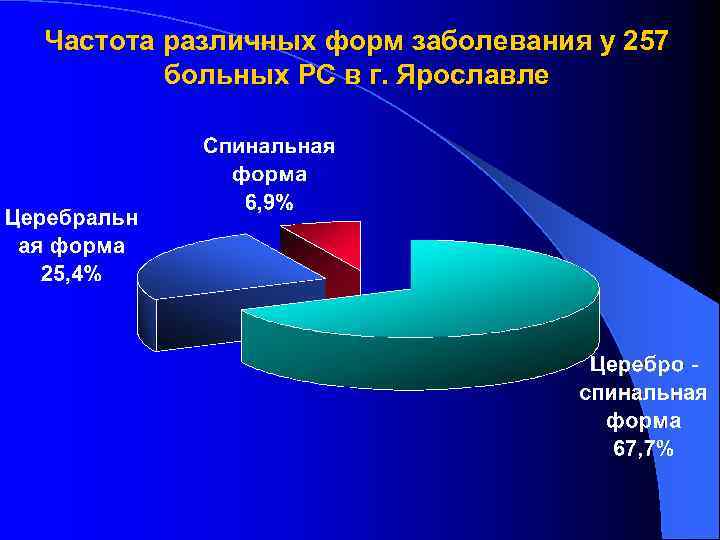 Частота различных форм заболевания у 257 больных РС в г. Ярославле

Спинальная форма 6,9%

Церебральная форма 25,4%

Церебро - спинальная форма 67,7%